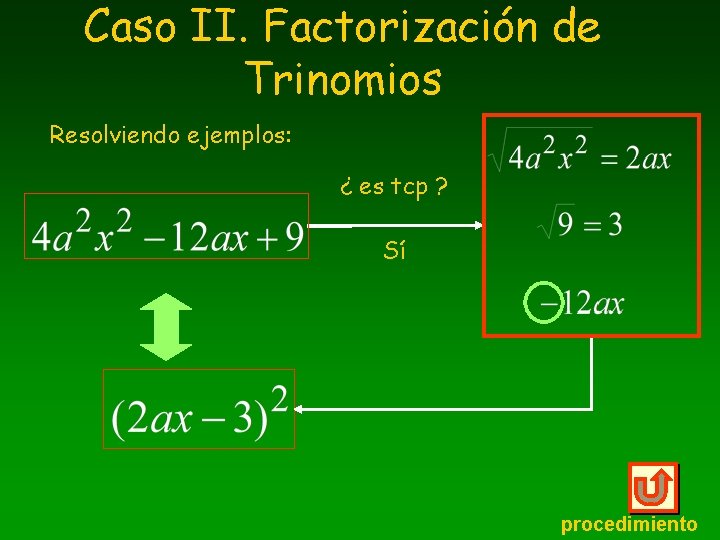 Caso II. Factorización de Trinomios

Resolviendo ejemplos:

$4a^2x^2 - 12ax + 9$

¿ es tcp ?

Sí

$\sqrt{4a^2x^2} = 2ax$

$\sqrt{9} = 3$

$-12ax$

$(2ax - 3)^2$

procedimiento